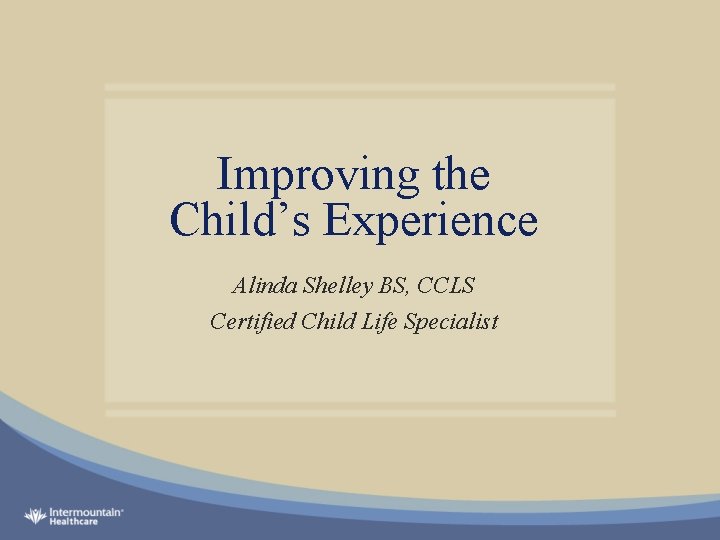 Improving the Child’s Experience

Alinda Shelley BS, CCLS

Certified Child Life Specialist

Intermountain® Healthcare